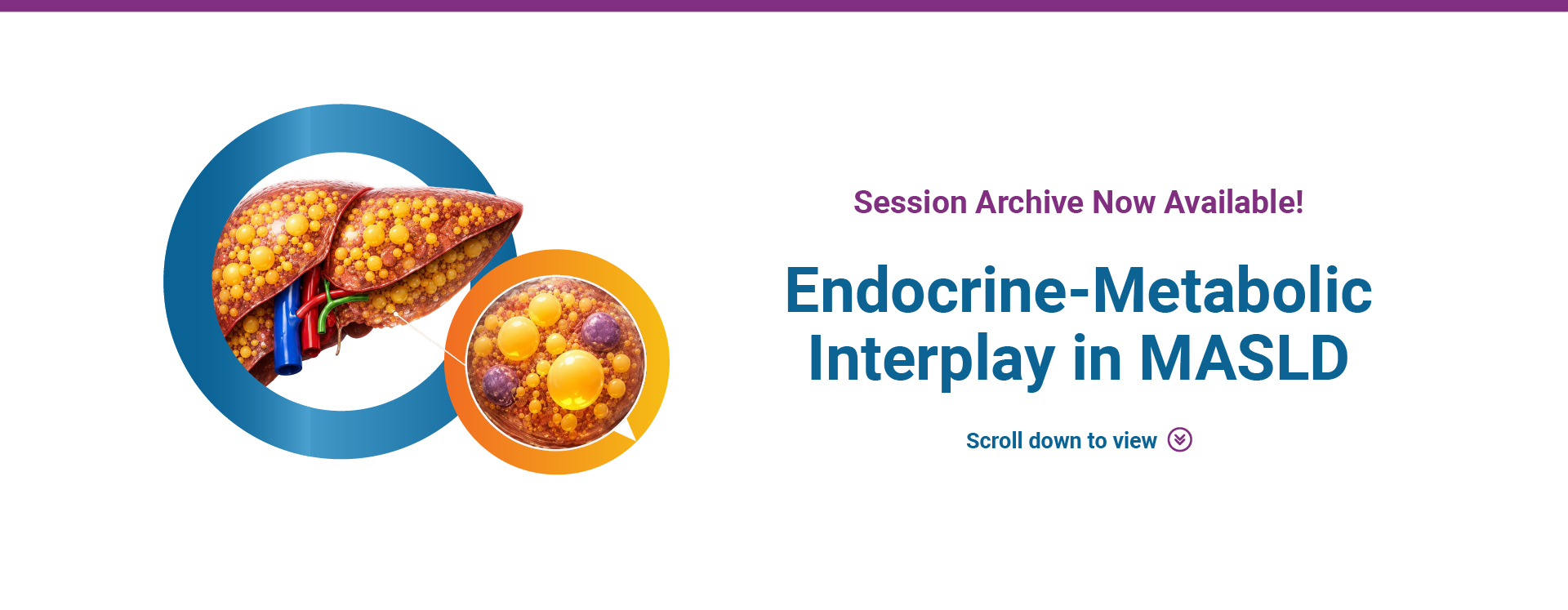 Session Archive Now Available!

Endocrine-Metabolic Interplay in MASLD

Scroll down to view